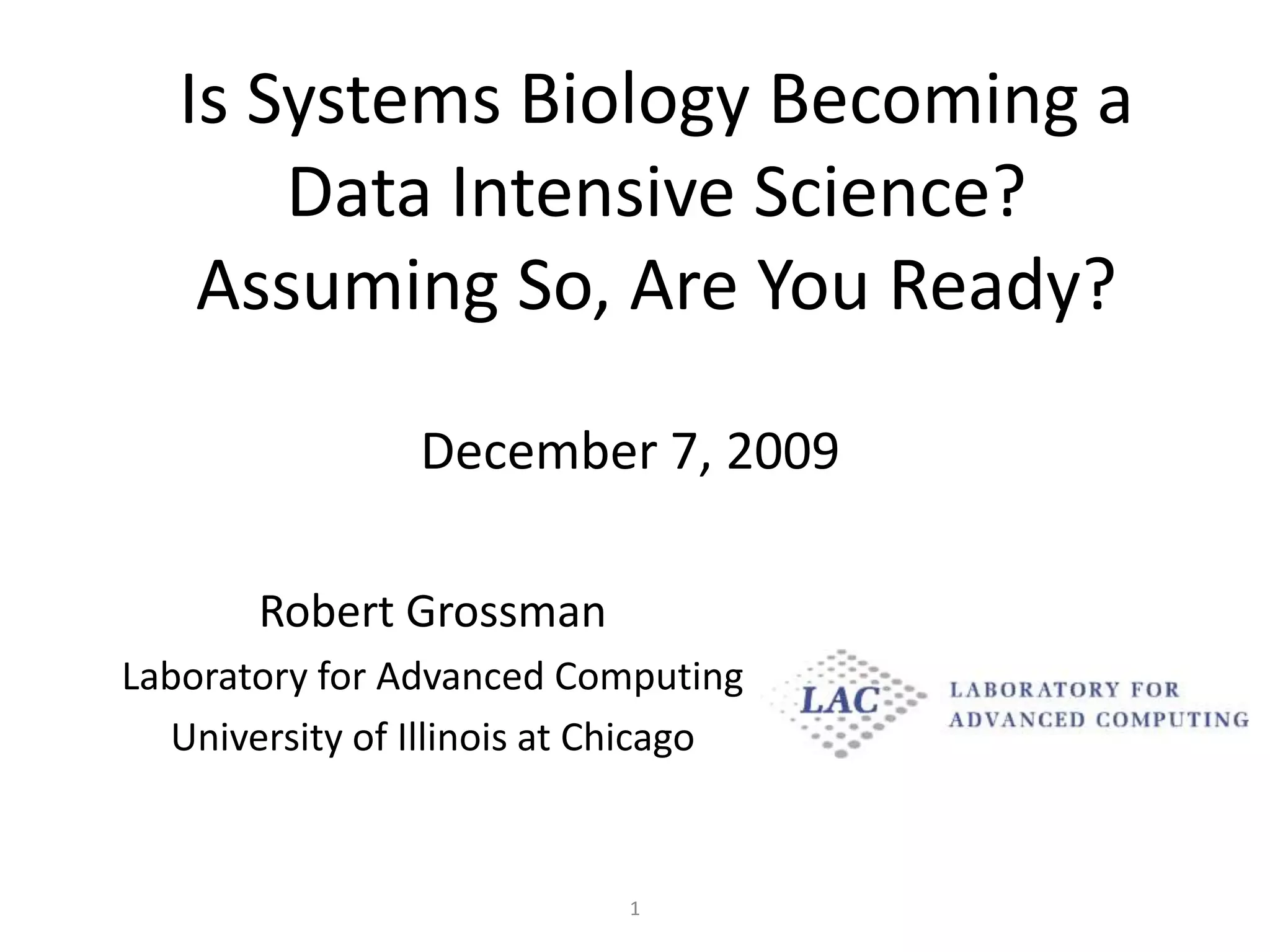 Is Systems Biology Becoming a Data Intensive Science? Assuming So, Are You Ready?

December 7, 2009

Robert Grossman

Laboratory for Advanced Computing

University of Illinois at Chicago

LAC

LABORATORY FOR ADVANCED COMPUTING

1